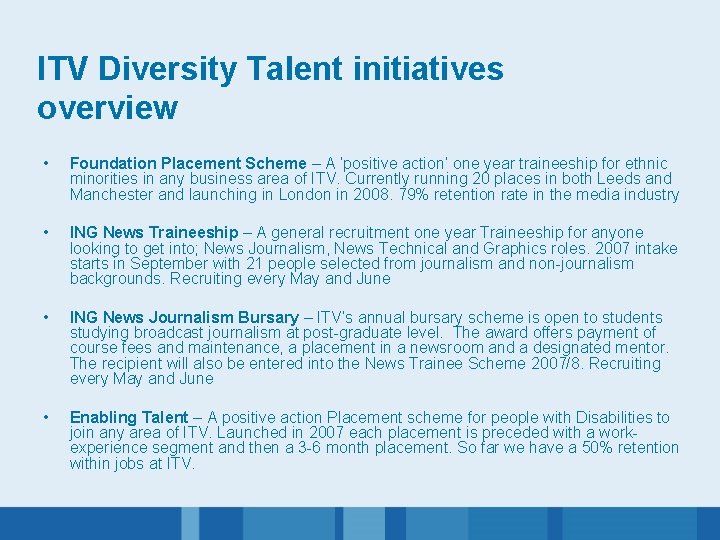 ITV Diversity Talent initiatives overview

• Foundation Placement Scheme – A 'positive action' one year traineeship for ethnic minorities in any business area of ITV. Currently running 20 places in both Leeds and Manchester and launching in London in 2008. 79% retention rate in the media industry

• ING News Traineeship – A general recruitment one year Traineeship for anyone looking to get into; News Journalism, News Technical and Graphics roles. 2007 intake starts in September with 21 people selected from journalism and non-journalism backgrounds. Recruiting every May and June

• ING News Journalism Bursary – ITV's annual bursary scheme is open to students studying broadcast journalism at post-graduate level. The award offers payment of course fees and maintenance, a placement in a newsroom and a designated mentor. The recipient will also be entered into the News Trainee Scheme 2007/8. Recruiting every May and June

• Enabling Talent – A positive action Placement scheme for people with Disabilities to join any area of ITV. Launched in 2007 each placement is preceded with a work-experience segment and then a 3-6 month placement. So far we have a 50% retention within jobs at ITV.